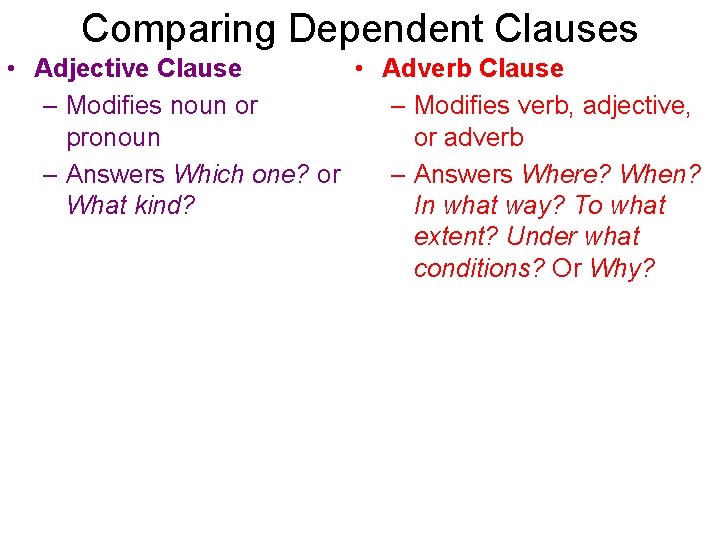 Comparing Dependent Clauses

• Adjective Clause
– Modifies noun or pronoun
– Answers Which one? or What kind?

• Adverb Clause
– Modifies verb, adjective, or adverb
– Answers Where? When? In what way? To what extent? Under what conditions? Or Why?